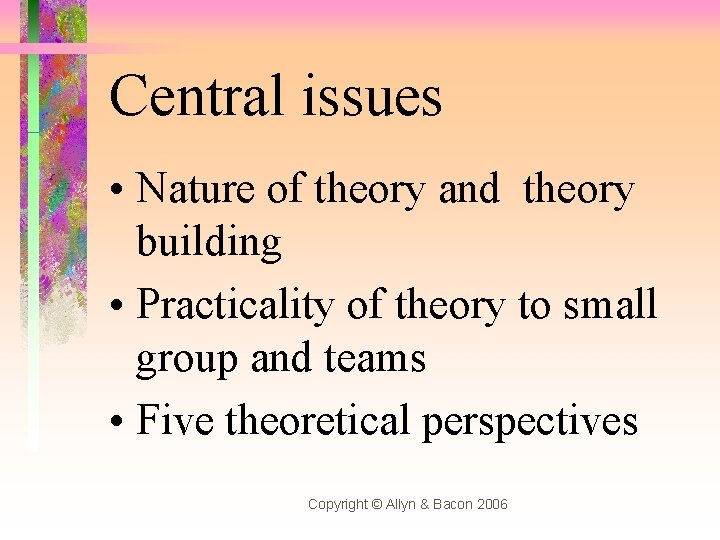 Central issues

• Nature of theory and theory building
• Practicality of theory to small group and teams
• Five theoretical perspectives

Copyright © Allyn & Bacon 2006